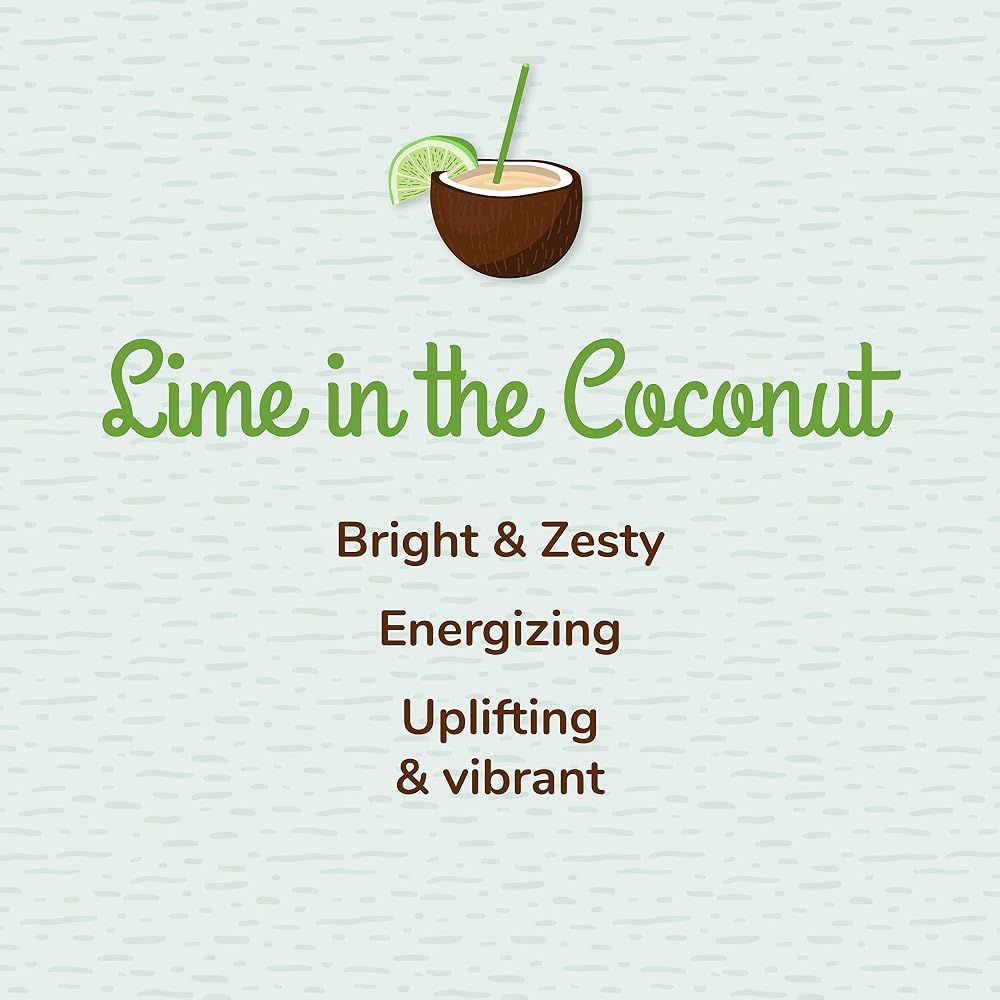 Lime in the Coconut

Bright & Zesty

Energizing

Uplifting & vibrant